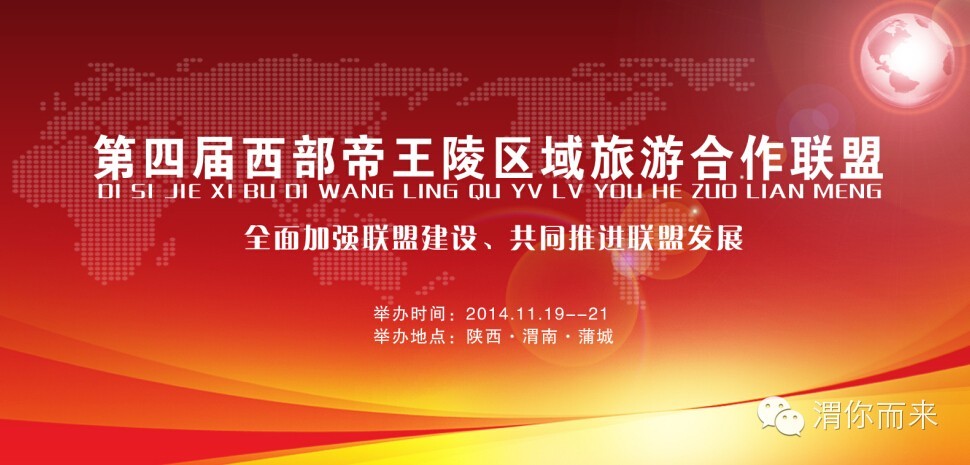 第四届西部帝王陵区域旅游合作联盟
DI SI JIE XI BU DI WANG LING QU YV LV YOU HE ZUO LIAN MENG

全面加强联盟建设、共同推进联盟发展

举办时间：2014.11.19--21
举办地点：陕西·渭南·蒲城

渭你而来